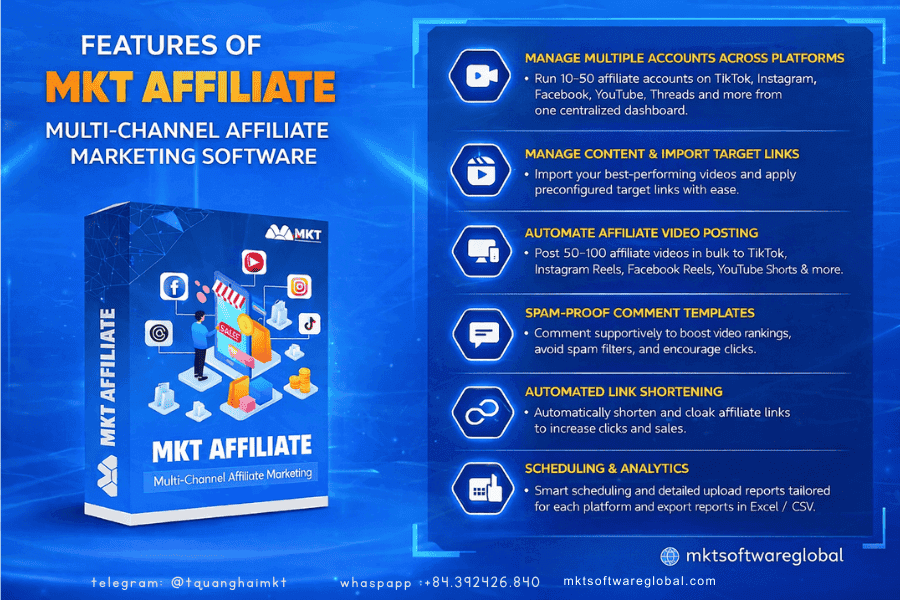 FEATURES OF
MKT AFFILIATE
MULTI-CHANNEL AFFILIATE MARKETING SOFTWARE

MKT

SALE

MKT AFFILIATE

MKT AFFILIATE
Multi-Channel Affiliate Marketing

MANAGE MULTIPLE ACCOUNTS ACROSS PLATFORMS
• Run 10–50 affiliate accounts on TikTok, Instagram, Facebook, YouTube, Threads and more from one centralized dashboard.

MANAGE CONTENT & IMPORT TARGET LINKS
• Import your best-performing videos and apply preconfigured target links with ease.

AUTOMATE AFFILIATE VIDEO POSTING
• Post 50–100 affiliate videos in bulk to TikTok, Instagram Reels, Facebook Reels, YouTube Shorts & more.

SPAM-PROOF COMMENT TEMPLATES
• Comment supportively to boost video rankings, avoid spam filters, and encourage clicks.

AUTOMATED LINK SHORTENING
• Automatically shorten and cloak affiliate links to increase clicks and sales.

SCHEDULING & ANALYTICS
• Smart scheduling and detailed upload reports tailored for each platform and export reports in Excel / CSV.

mktsoftwareglobal

telegram: @tquanghaimkt whaspapp :+84.392426.840 mktsoftwareglobal.com